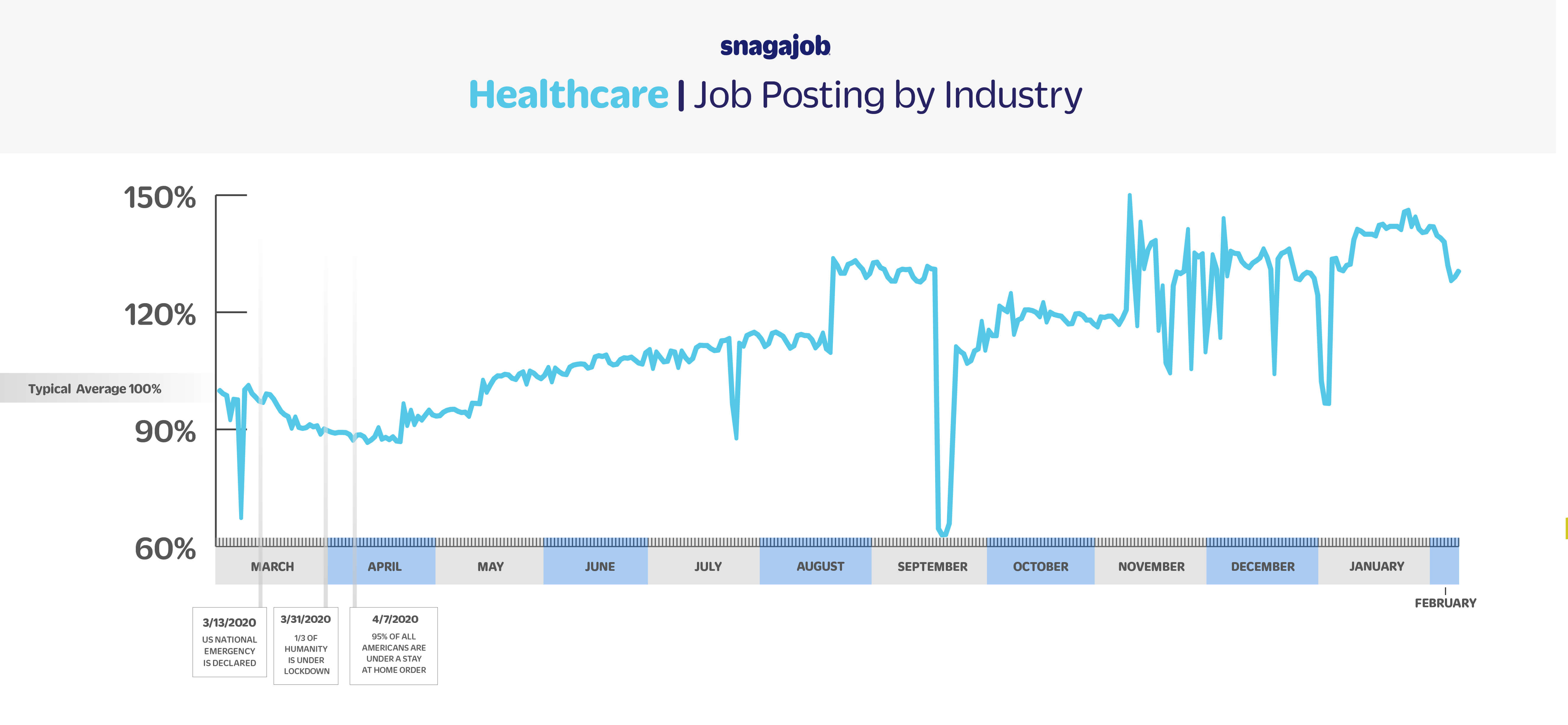 snagajob

Healthcare | Job Posting by Industry

150%

120%

Typical Average 100%

90%

60%

MARCH

APRIL

MAY

JUNE

JULY

AUGUST

SEPTEMBER

OCTOBER

NOVEMBER

DECEMBER

JANUARY

FEBRUARY

3/13/2020
US NATIONAL EMERGENCY IS DECLARED

3/31/2020
1/3 OF HUMANITY IS UNDER LOCKDOWN

4/7/2020
95% OF ALL AMERICANS ARE UNDER A STAY AT HOME ORDER